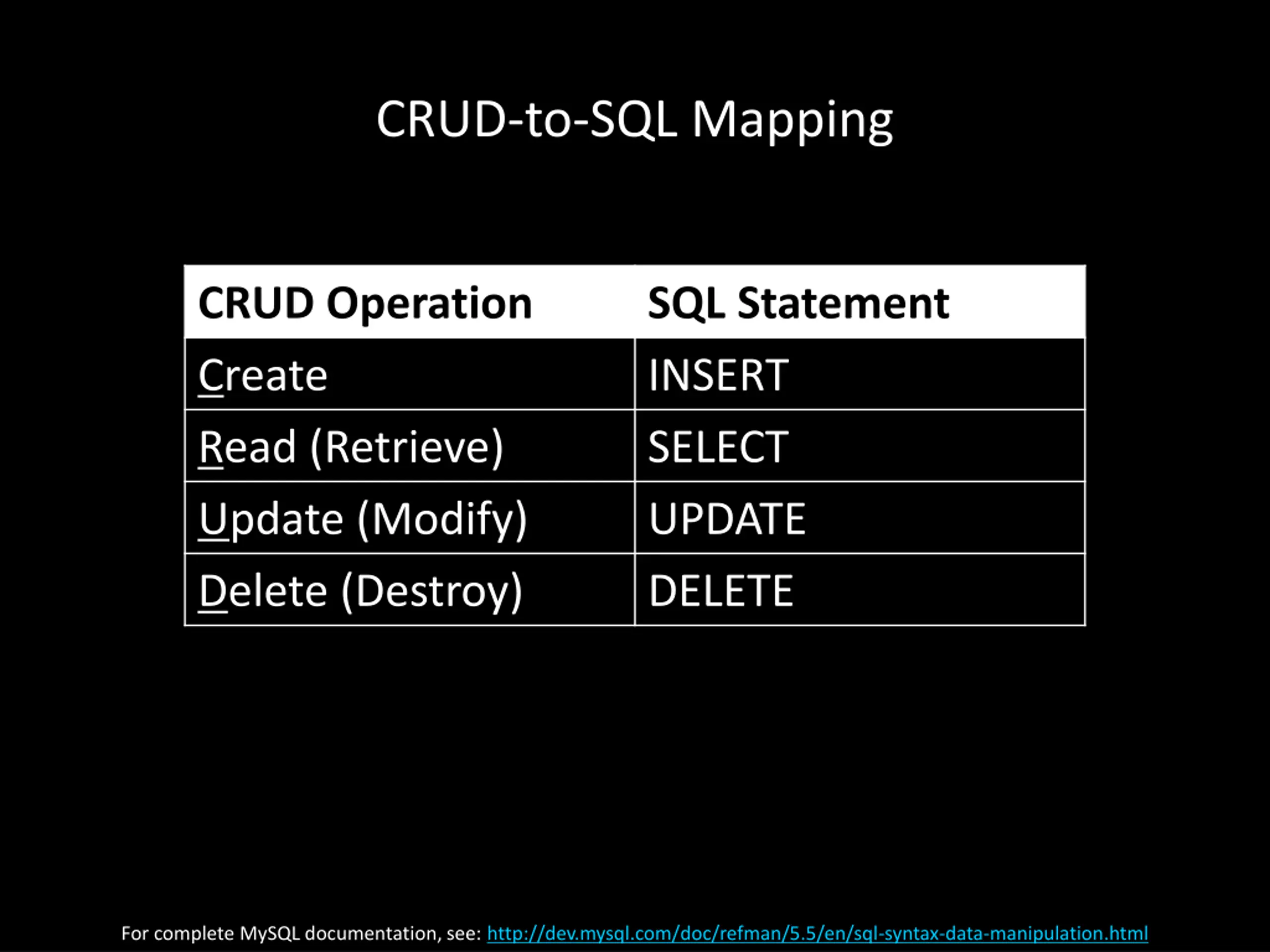 CRUD-to-SQL Mapping

| CRUD Operation | SQL Statement |
|---|---|
| Create | INSERT |
| Read (Retrieve) | SELECT |
| Update (Modify) | UPDATE |
| Delete (Destroy) | DELETE |

For complete MySQL documentation, see: http://dev.mysql.com/doc/refman/5.5/en/sql-syntax-data-manipulation.html